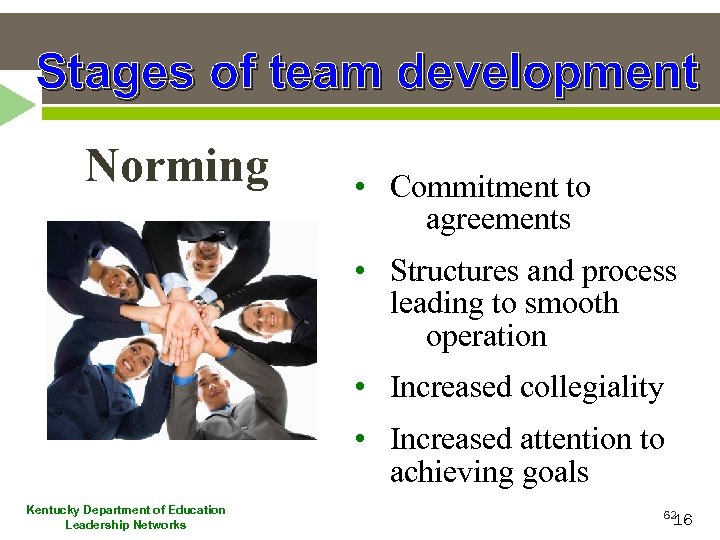 Stages of team development

Norming

• Commitment to agreements
• Structures and process leading to smooth operation
• Increased collegiality
• Increased attention to achieving goals

Kentucky Department of Education
Leadership Networks

62 16